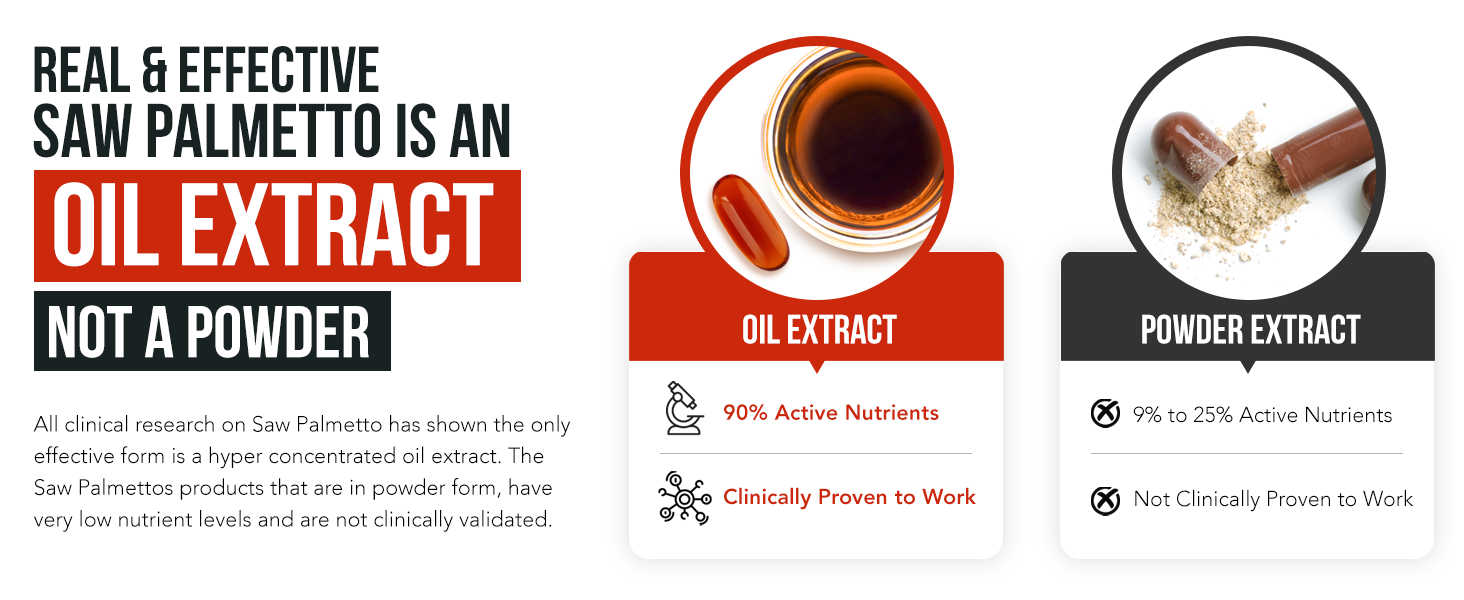 REAL & EFFECTIVE SAW PALMETTO IS AN

OIL EXTRACT

NOT A POWDER

All clinical research on Saw Palmetto has shown the only effective form is a hyper concentrated oil extract. The Saw Palmettos products that are in powder form, have very low nutrient levels and are not clinically validated.

OIL EXTRACT

90% Active Nutrients

Clinically Proven to Work

POWDER EXTRACT

9% to 25% Active Nutrients

Not Clinically Proven to Work